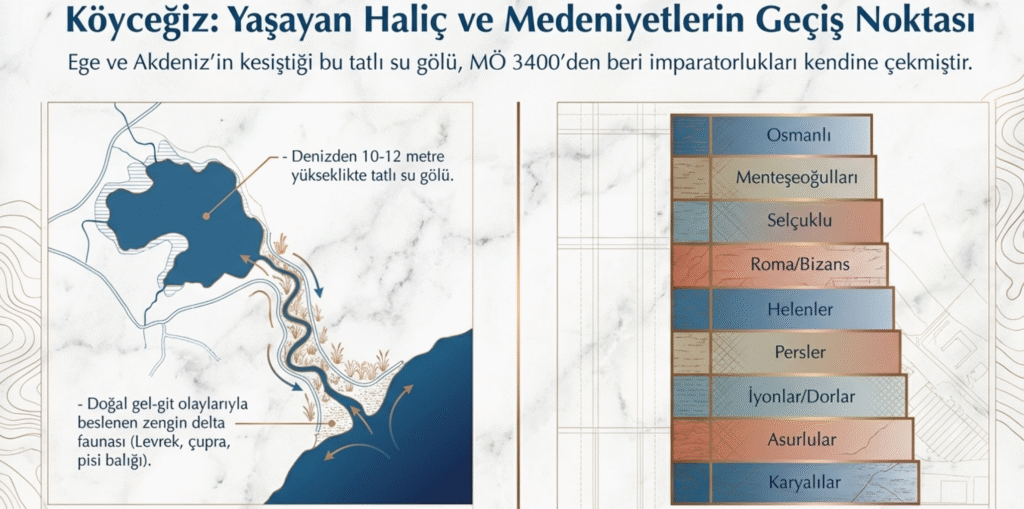 Köyceğiz: Yaşayan Haliç ve Medeniyetlerin Geçiş Noktası

Ege ve Akdeniz'in kesiştiği bu tatlı su gölü, MÖ 3400'den beri imparatorlukları kendine çekmiştir.

- Denizden 10-12 metre yükseklikte tatlı su gölü.

- Doğal gel-git olaylarıyla beslenen zengin delta faunası (Levrek, çupra, pisi balığı).

Osmanlı
Menteşeoğulları
Selçuklu
Roma/Bizans
Helenler
Persler
İyonlar/Dorlar
Asurlular
Karyalılar